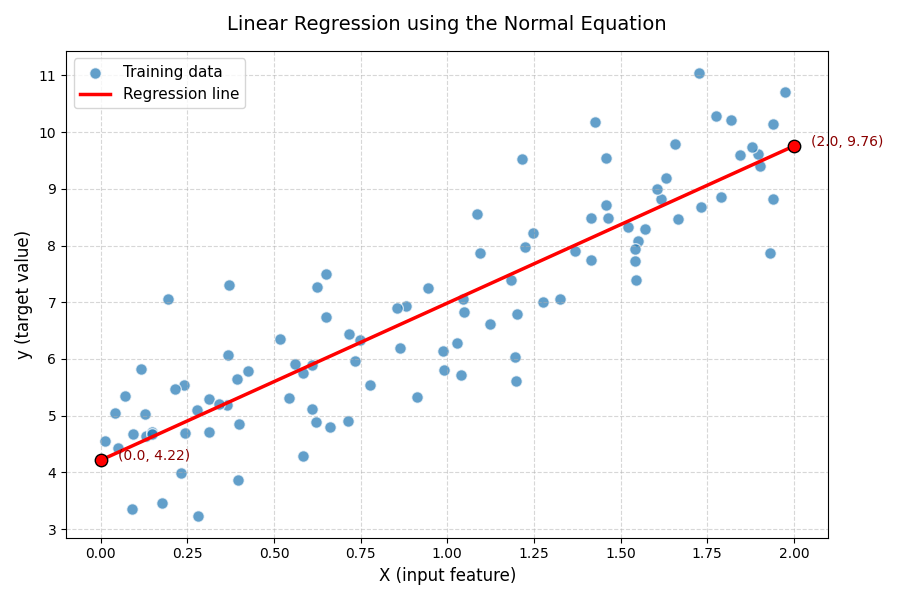 Linear Regression using the Normal Equation

Training data
Regression line

(2.0, 9.76)
(0.0, 4.22)

y (target value)

11
10
9
8
7
6
5
4
3

0.00 0.25 0.50 0.75 1.00 1.25 1.50 1.75 2.00

X (input feature)